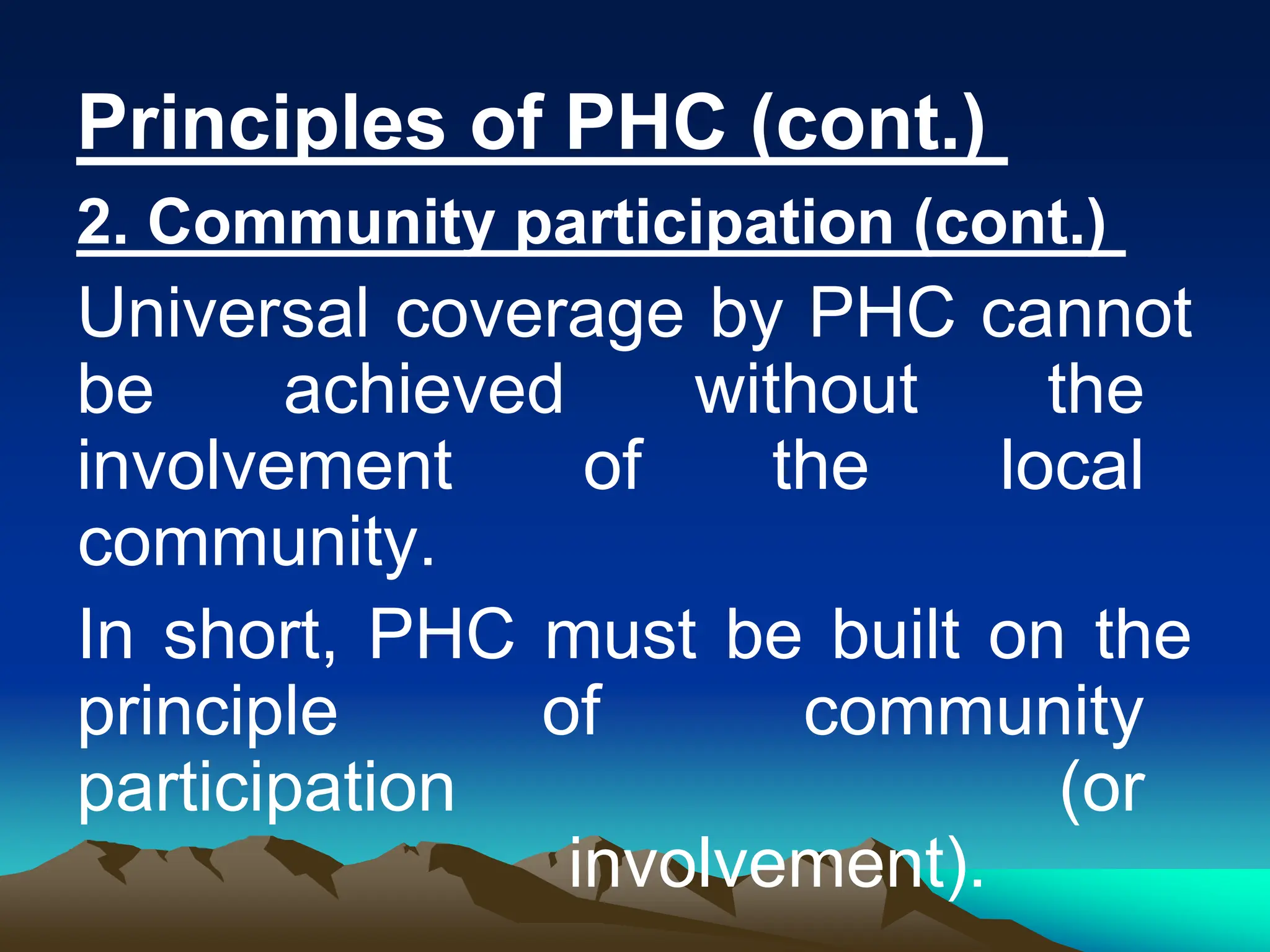 Principles of PHC (cont.)

2. Community participation (cont.)

Universal coverage by PHC cannot be achieved without the involvement of the local community.

In short, PHC must be built on the principle of community participation (or involvement).